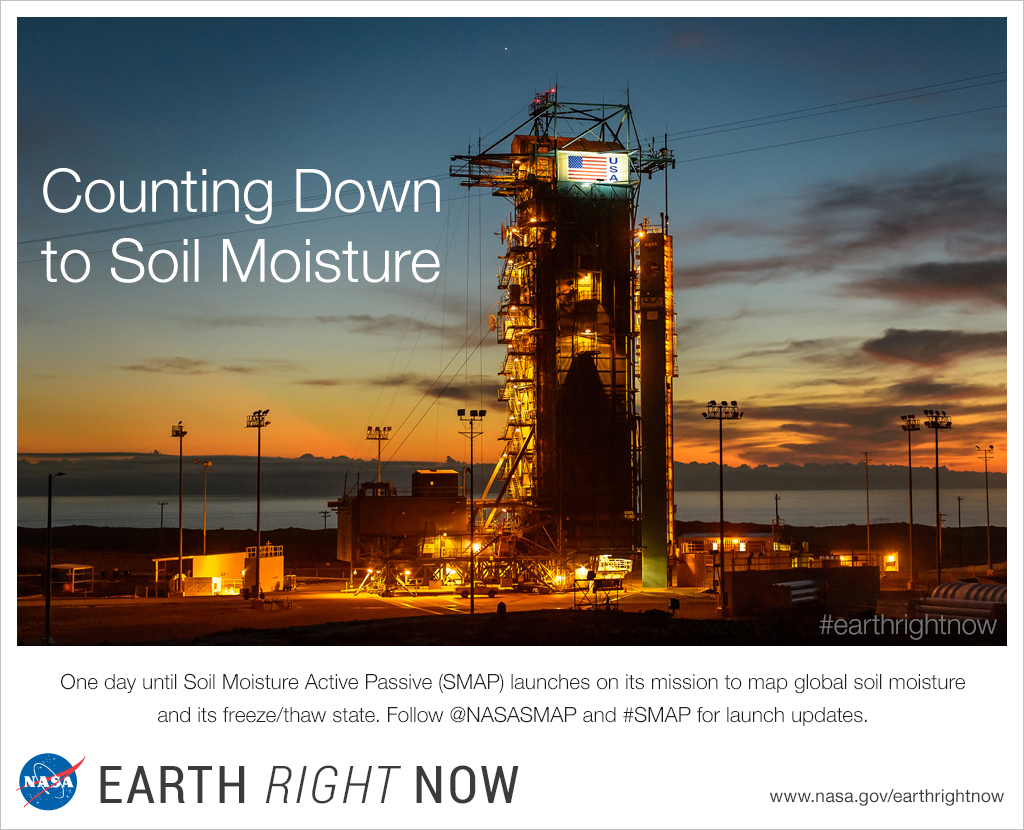 Counting Down to Soil Moisture

USA

#earthrightnow

One day until Soil Moisture Active Passive (SMAP) launches on its mission to map global soil moisture and its freeze/thaw state. Follow @NASASMAP and #SMAP for launch updates.

NASA

EARTH RIGHT NOW

www.nasa.gov/earthrightnow